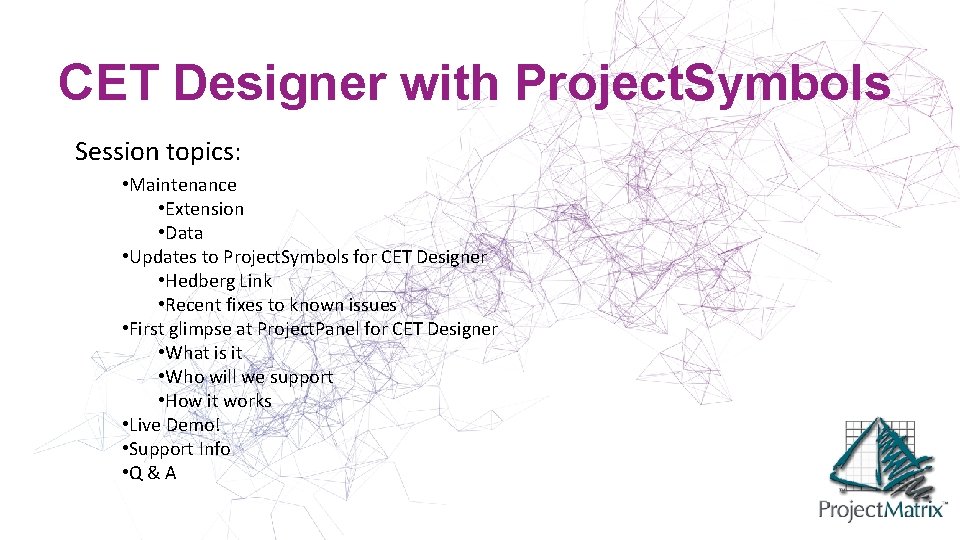 CET Designer with ProjectSymbols

Session topics:

•Maintenance
•Extension
•Data
•Updates to ProjectSymbols for CET Designer
•Hedberg Link
•Recent fixes to known issues
•First glimpse at ProjectPanel for CET Designer
•What is it
•Who will we support
•How it works
•Live Demo!
•Support Info
•Q & A

ProjectMatrix™